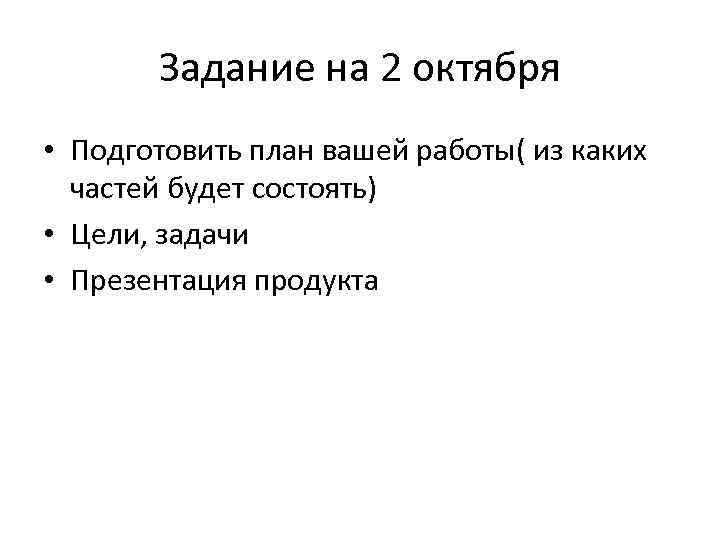 Задание на 2 октября

• Подготовить план вашей работы( из каких частей будет состоять)
• Цели, задачи
• Презентация продукта